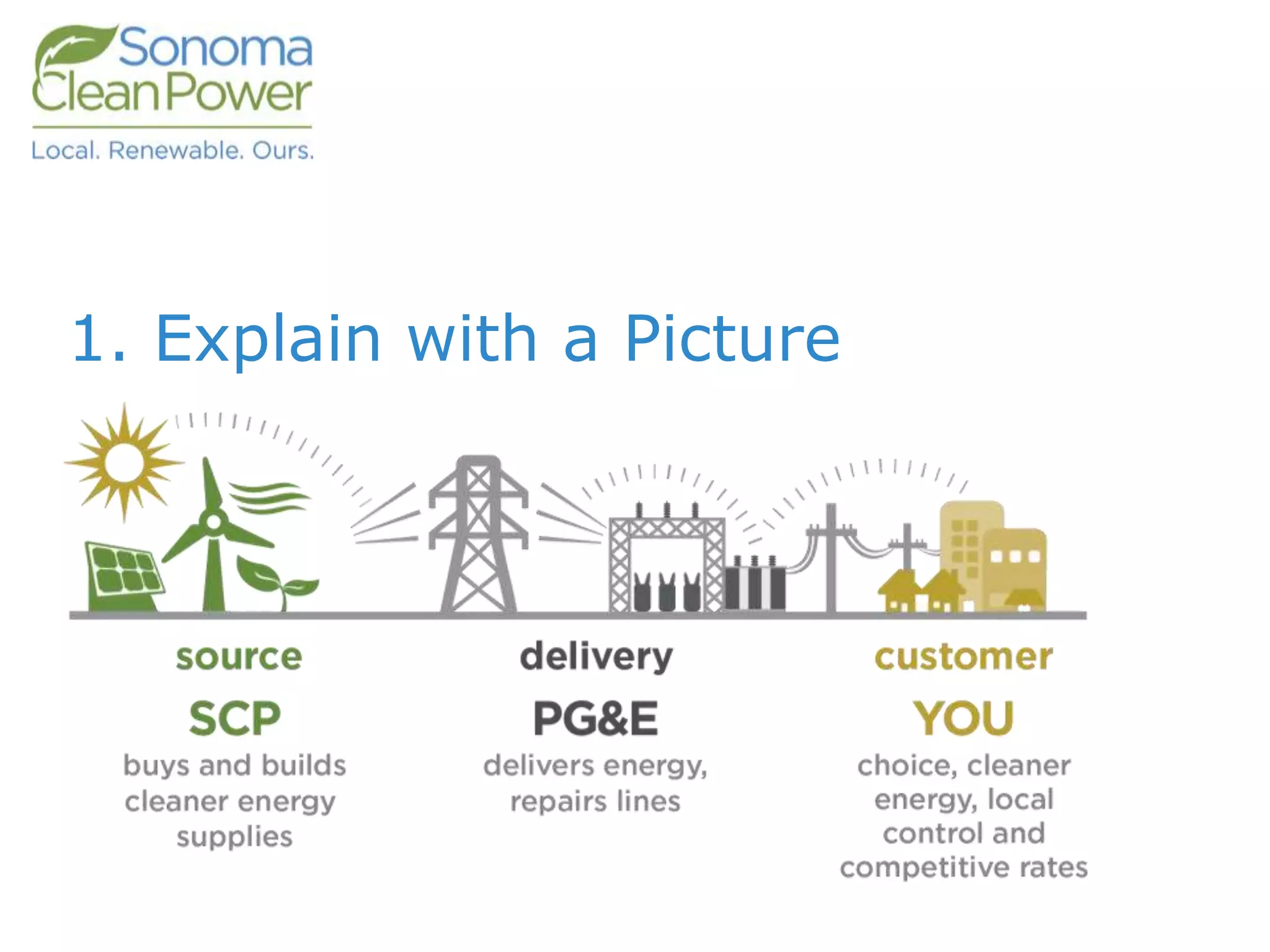 Sonoma Clean Power

Local. Renewable. Ours.

1. Explain with a Picture

source

SCP

buys and builds cleaner energy supplies

delivery

PG&E

delivers energy, repairs lines

customer

YOU

choice, cleaner energy, local control and competitive rates